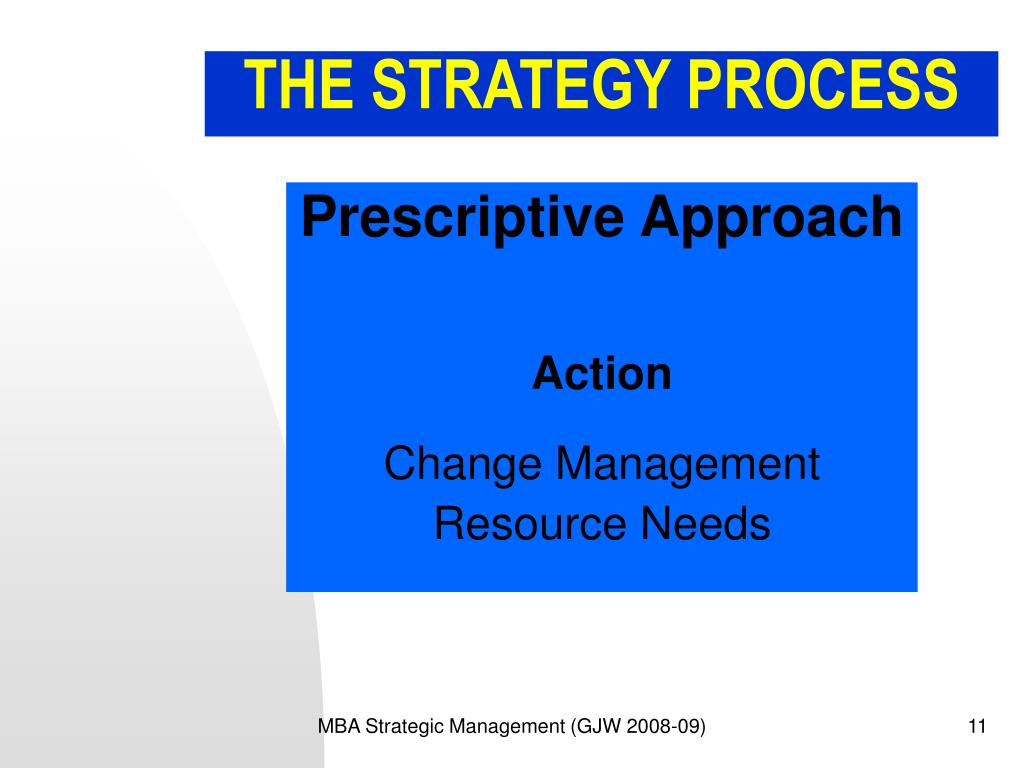 THE STRATEGY PROCESS

Prescriptive Approach

Action

Change Management
Resource Needs

MBA Strategic Management (GJW 2008-09)

11